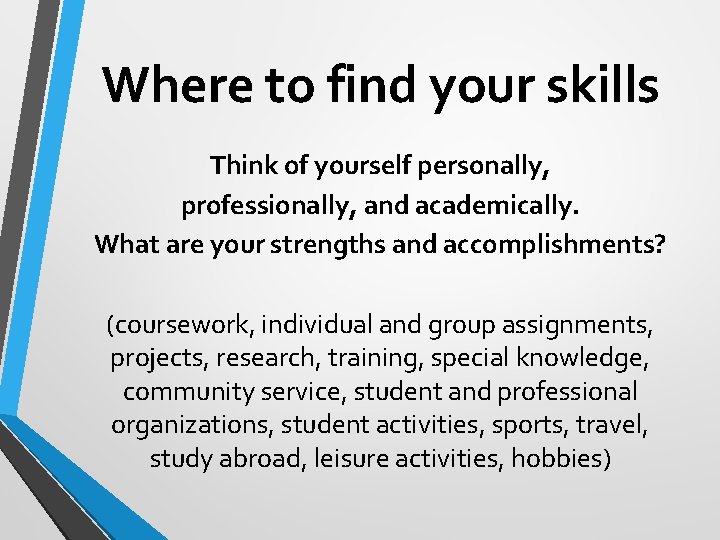 Where to find your skills

Think of yourself personally, professionally, and academically. What are your strengths and accomplishments?

(coursework, individual and group assignments, projects, research, training, special knowledge, community service, student and professional organizations, student activities, sports, travel, study abroad, leisure activities, hobbies)